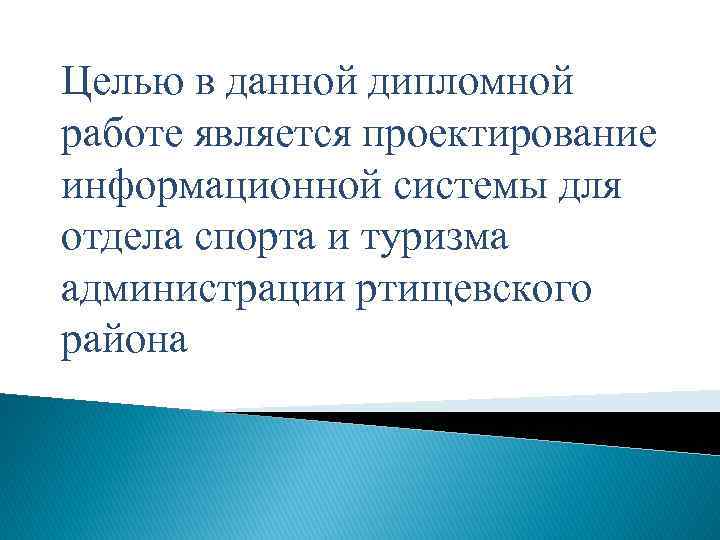 Целью в данной дипломной работе является проектирование информационной системы для отдела спорта и туризма администрации ртищевского района